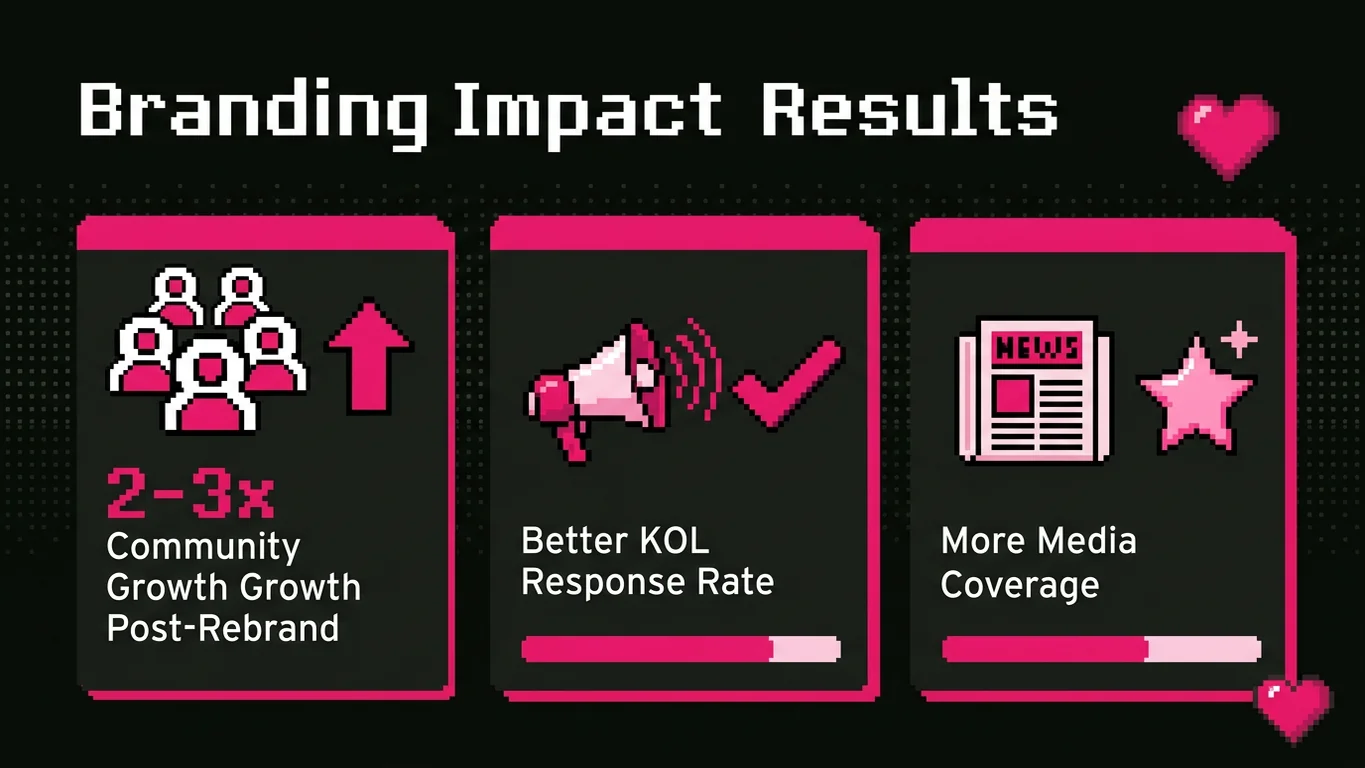 Branding Impact Results

2-3x
Community Growth Growth Post-Rebrand

Better KOL Response Rate

NEWS

More Media Coverage